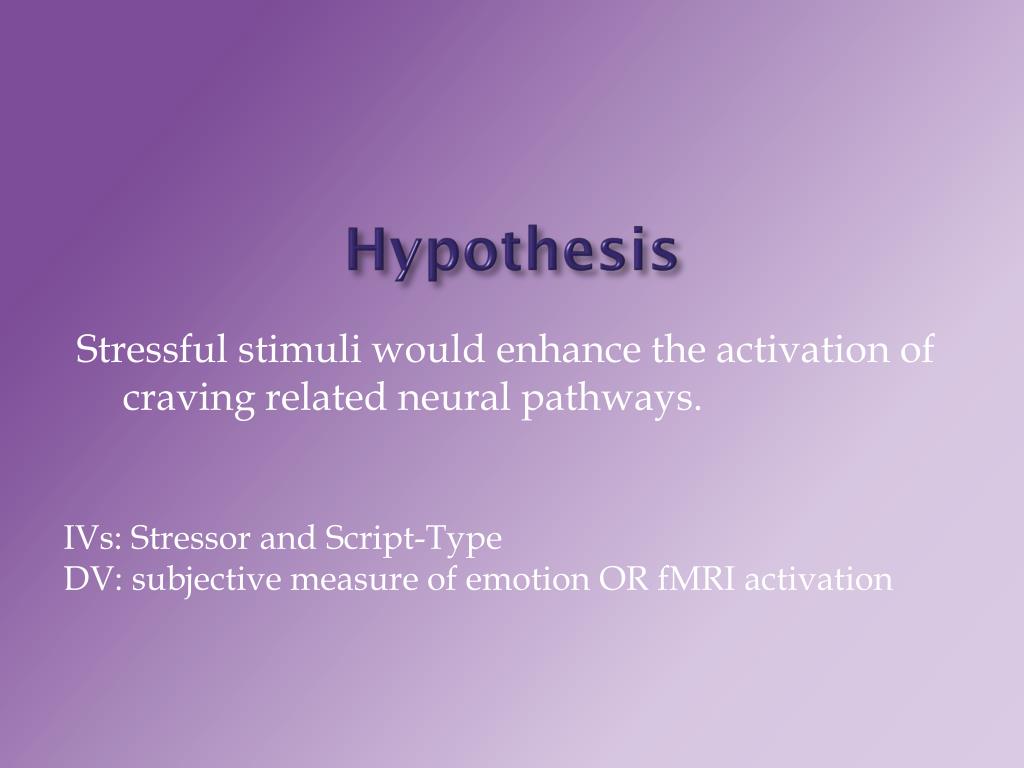 Hypothesis

Stressful stimuli would enhance the activation of craving related neural pathways.

IVs: Stressor and Script-Type
DV: subjective measure of emotion OR fMRI activation